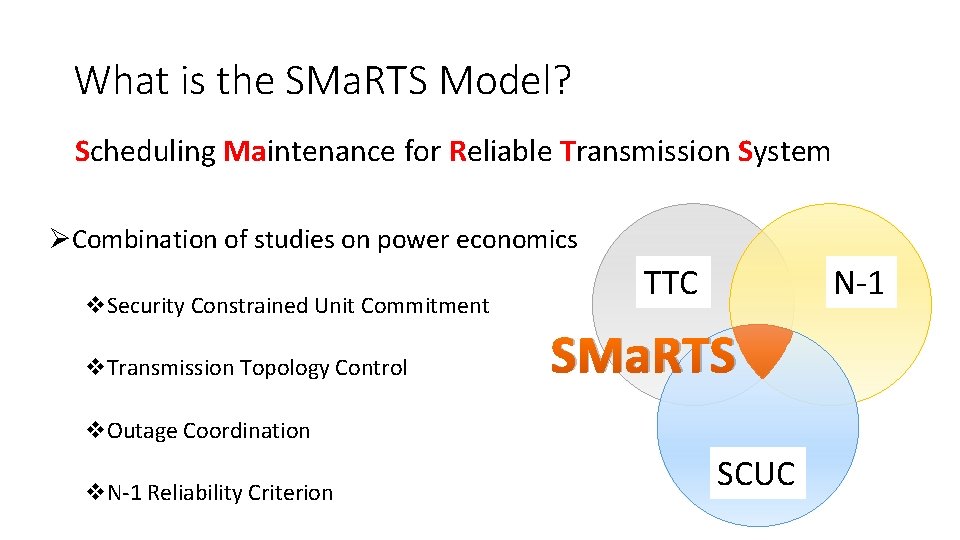 What is the SMaRTS Model?

Scheduling Maintenance for Reliable Transmission System

➢Combination of studies on power economics

❖Security Constrained Unit Commitment

❖Transmission Topology Control

❖Outage Coordination

❖N-1 Reliability Criterion

TTC

N-1

SMaRTS

SCUC